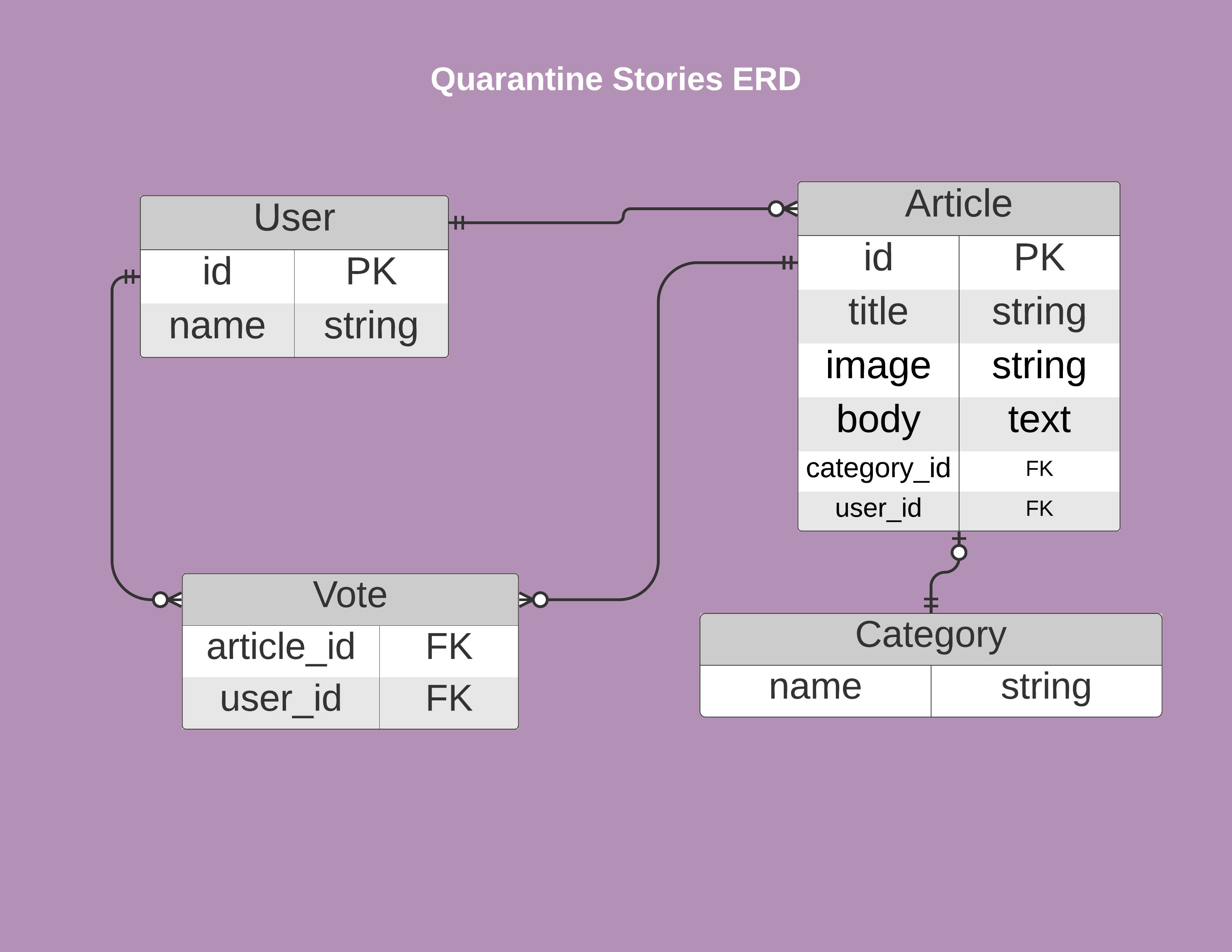 Quarantine Stories ERD

| User | |
|---|---|
| id | PK |
| name | string |

| Article | |
|---|---|
| id | PK |
| title | string |
| image | string |
| body | text |
| category_id | FK |
| user_id | FK |

| Vote | |
|---|---|
| article_id | FK |
| user_id | FK |

| Category | |
|---|---|
| name | string |